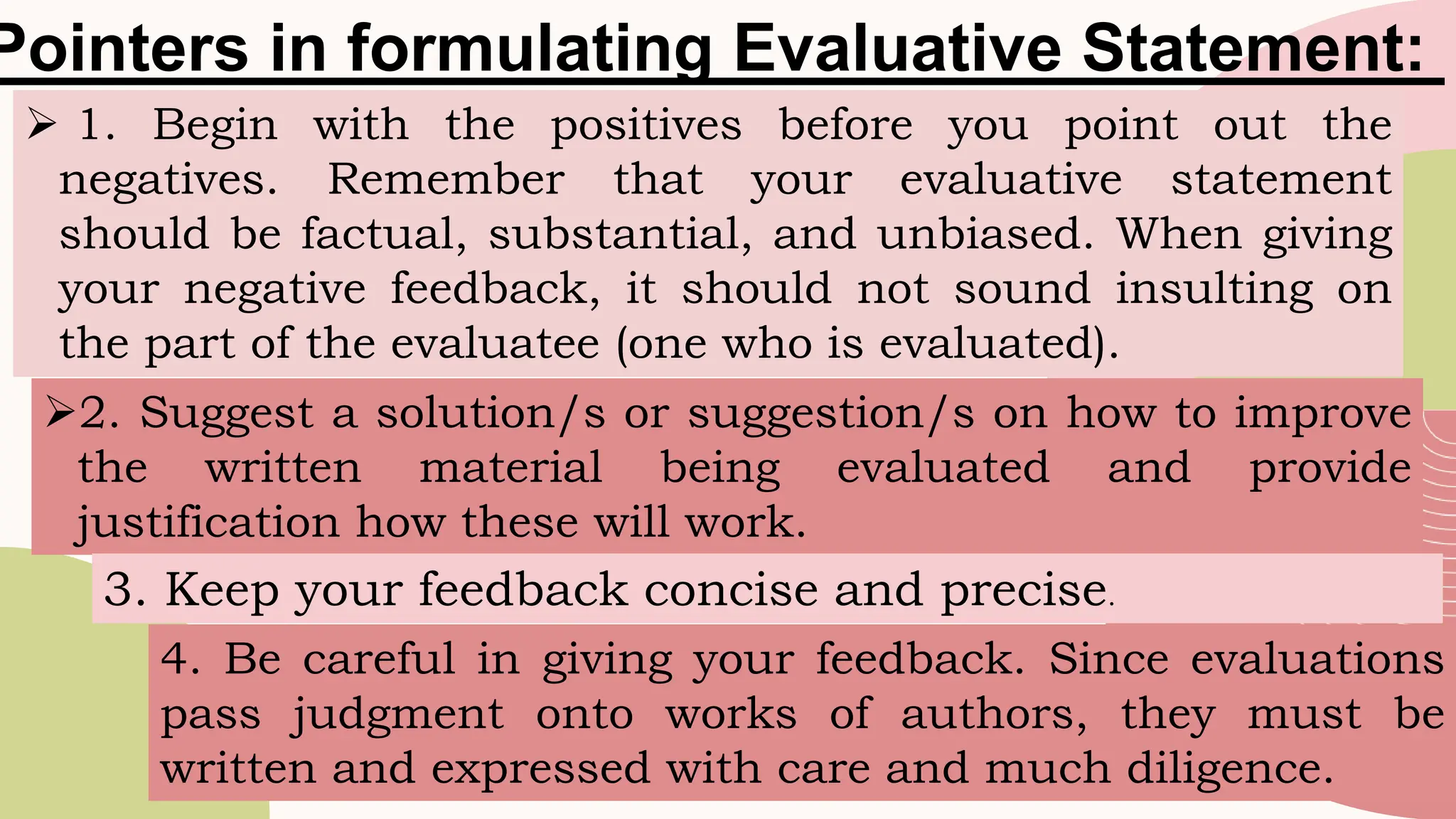 Pointers in formulating Evaluative Statement:

➢ 1. Begin with the positives before you point out the negatives. Remember that your evaluative statement should be factual, substantial, and unbiased. When giving your negative feedback, it should not sound insulting on the part of the evaluatee (one who is evaluated).

➢2. Suggest a solution/s or suggestion/s on how to improve the written material being evaluated and provide justification how these will work.

3. Keep your feedback concise and precise.

4. Be careful in giving your feedback. Since evaluations pass judgment onto works of authors, they must be written and expressed with care and much diligence.